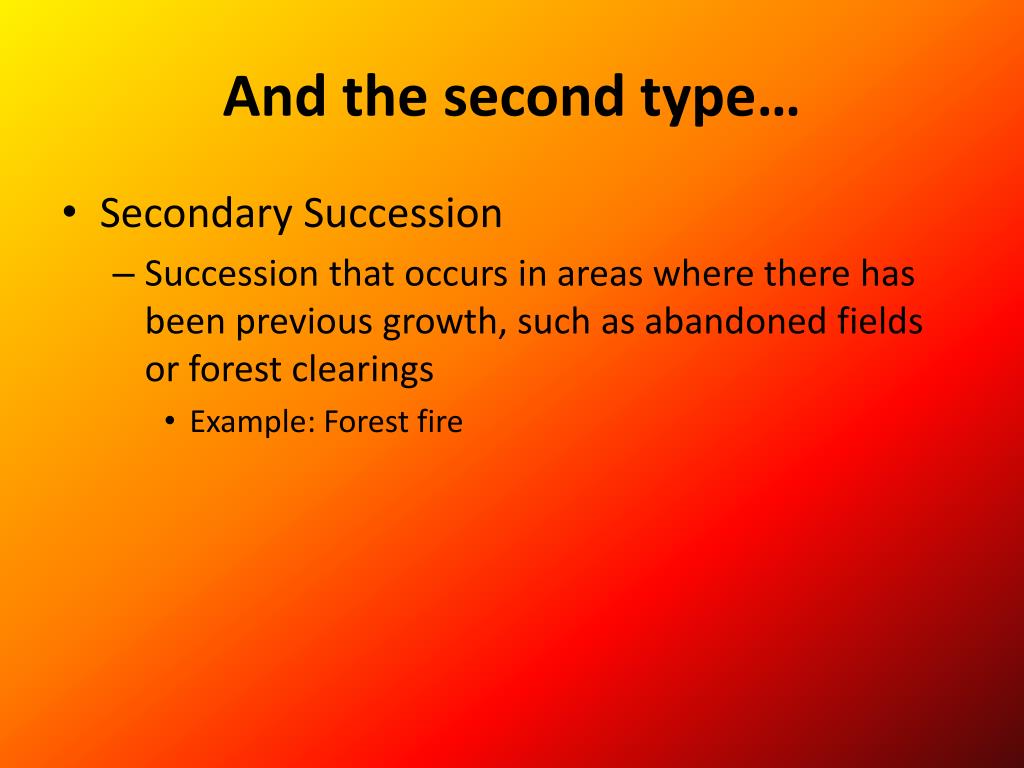 And the second type…

• Secondary Succession

– Succession that occurs in areas where there has been previous growth, such as abandoned fields or forest clearings

• Example: Forest fire